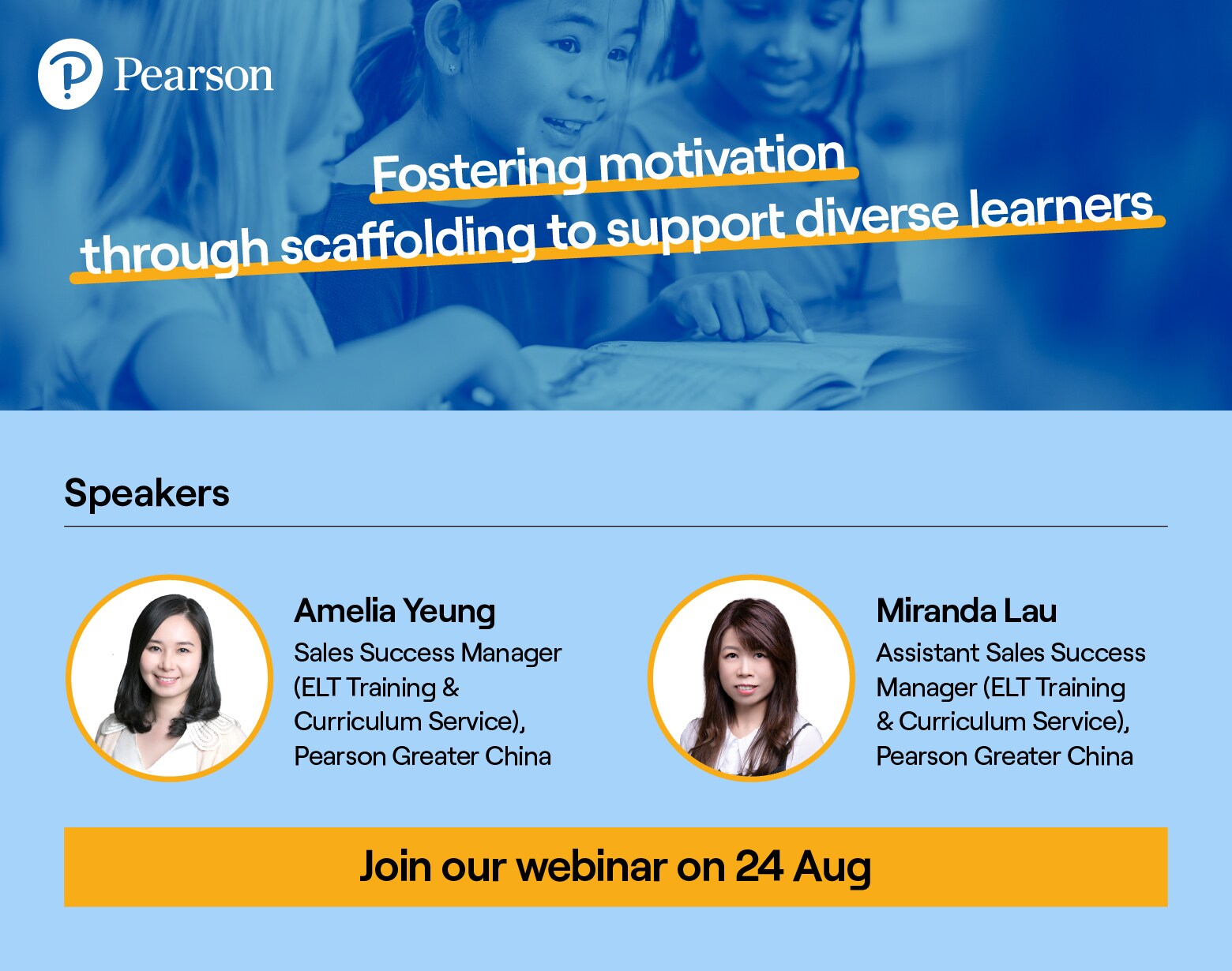 Pearson

Fostering motivation through scaffolding to support diverse learners

Speakers

Amelia Yeung
Sales Success Manager (ELT Training & Curriculum Service), Pearson Greater China

Miranda Lau
Assistant Sales Success Manager (ELT Training & Curriculum Service), Pearson Greater China

Join our webinar on 24 Aug